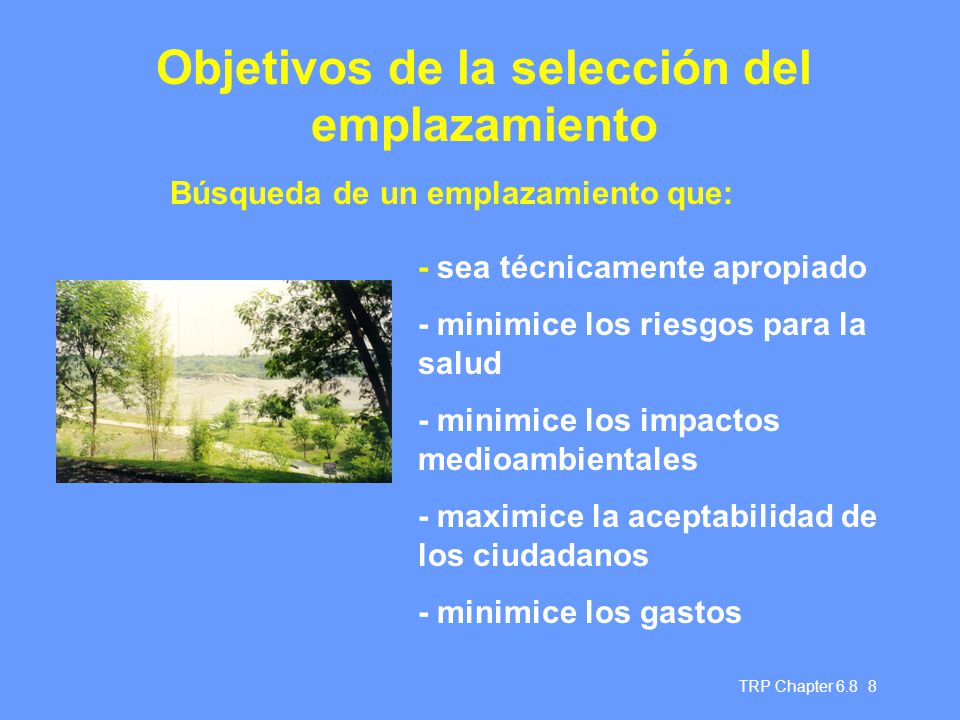 Objetivos de la selección del emplazamiento

Búsqueda de un emplazamiento que:

- sea técnicamente apropiado

- minimice los riesgos para la salud

- minimice los impactos medioambientales

- maximice la aceptabilidad de los ciudadanos

- minimice los gastos

TRP Chapter 6.8 8